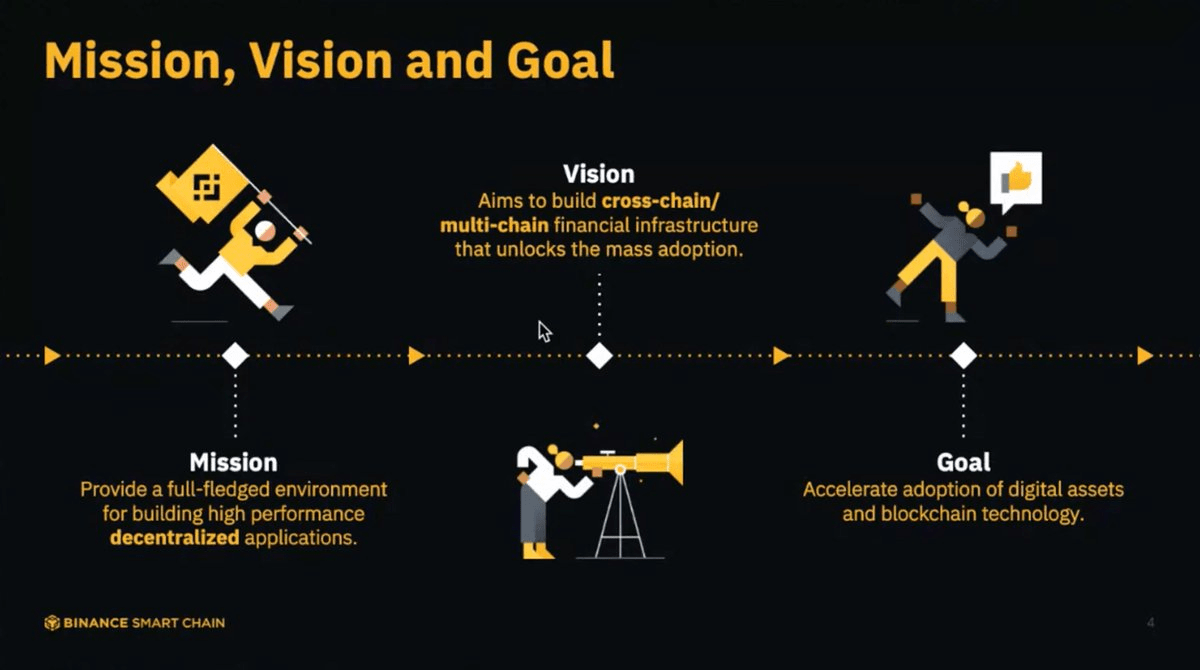 Mission, Vision and Goal

Vision
Aims to build cross-chain/ multi-chain financial infrastructure that unlocks the mass adoption.

Mission
Provide a full-fledged environment for building high performance decentralized applications.

Goal
Accelerate adoption of digital assets and blockchain technology.

BINANCE SMART CHAIN

4